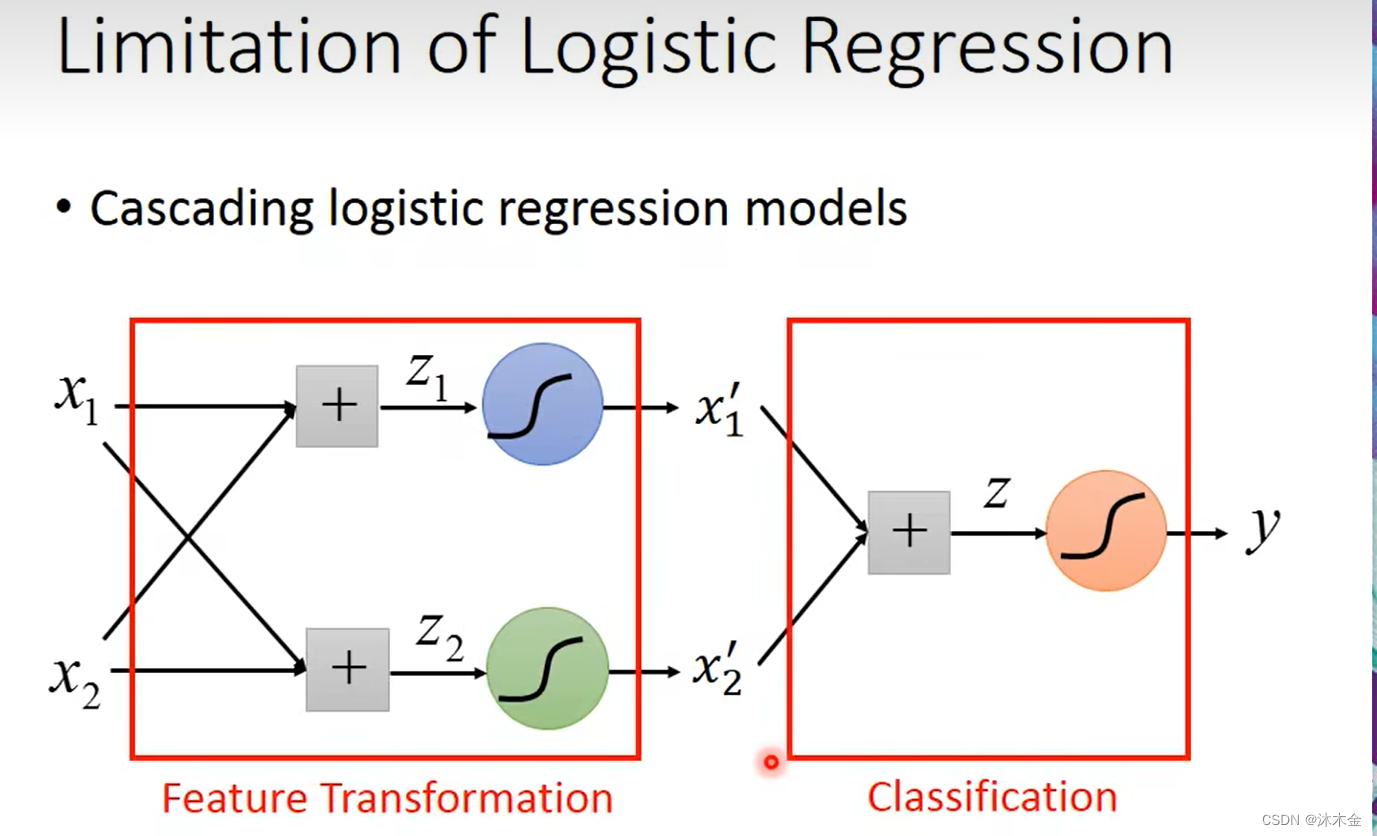 Limitation of Logistic Regression

• Cascading logistic regression models

$x_1$

$x_2$

$+$

$z_1$

$+$

$z_2$

$x_1'$

$x_2'$

$+$

$z$

$y$

Feature Transformation

Classification

CSDN @沐木金